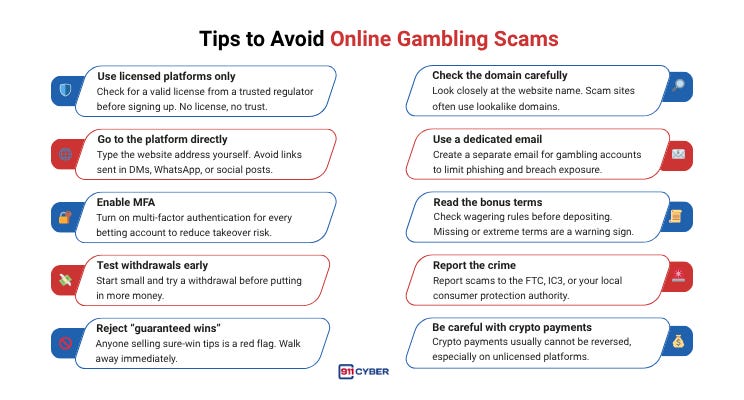 Tips to Avoid Online Gambling Scams

Use licensed platforms only
Check for a valid license from a trusted regulator before signing up. No license, no trust.

Go to the platform directly
Type the website address yourself. Avoid links sent in DMs, WhatsApp, or social posts.

Enable MFA
Turn on multi-factor authentication for every betting account to reduce takeover risk.

Test withdrawals early
Start small and try a withdrawal before putting in more money.

Reject "guaranteed wins"
Anyone selling sure-win tips is a red flag. Walk away immediately.

Check the domain carefully
Look closely at the website name. Scam sites often use lookalike domains.

Use a dedicated email
Create a separate email for gambling accounts to limit phishing and breach exposure.

Read the bonus terms
Check wagering rules before depositing. Missing or extreme terms are a warning sign.

Report the crime
Report scams to the FTC, IC3, or your local consumer protection authority.

Be careful with crypto payments
Crypto payments usually cannot be reversed, especially on unlicensed platforms.

911 CYBER